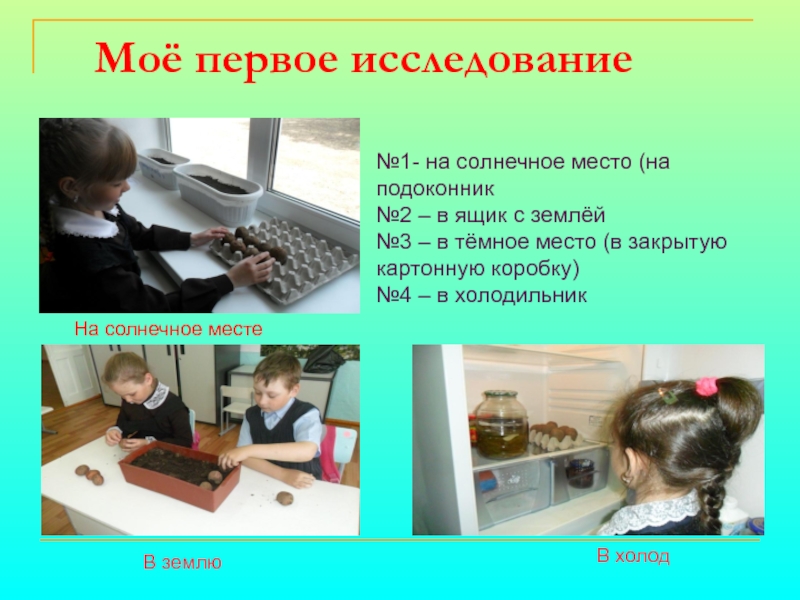 Моё первое исследование

№1- на солнечное место (на подоконник
№2 – в ящик с землёй
№3 – в тёмное место (в закрытую картонную коробку)
№4 – в холодильник

На солнечное месте

В землю

В холод